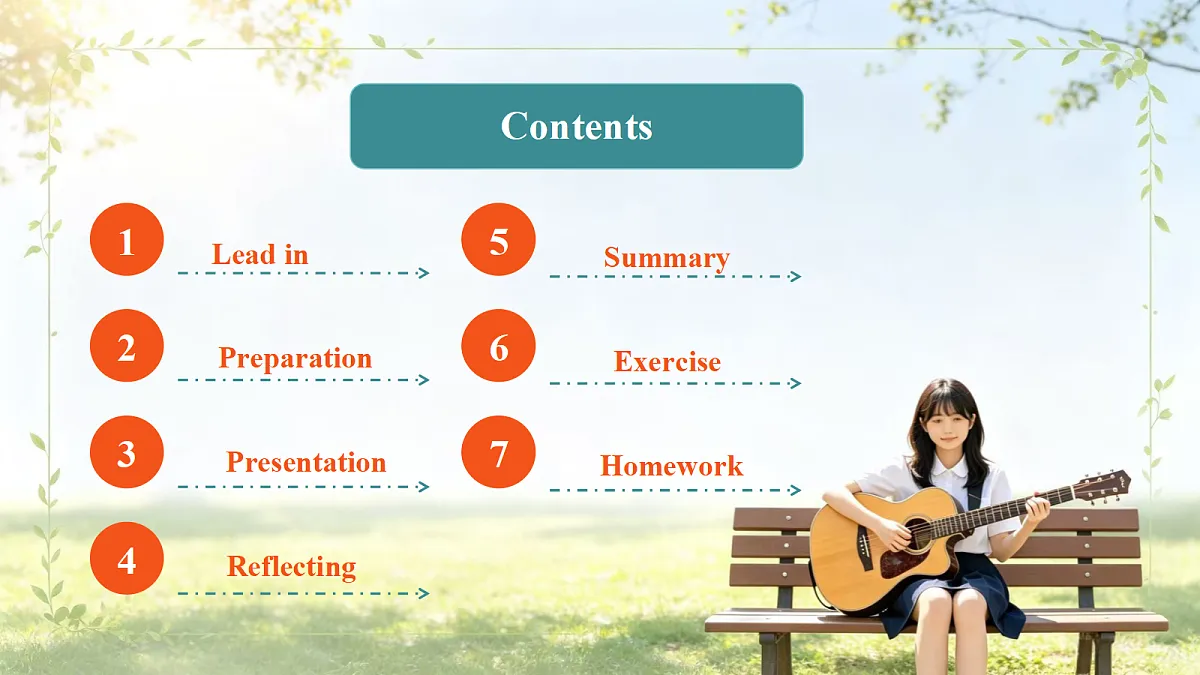 Contents

1 Lead in

2 Preparation

3 Presentation

4 Reflecting

5 Summary

6 Exercise

7 Homework